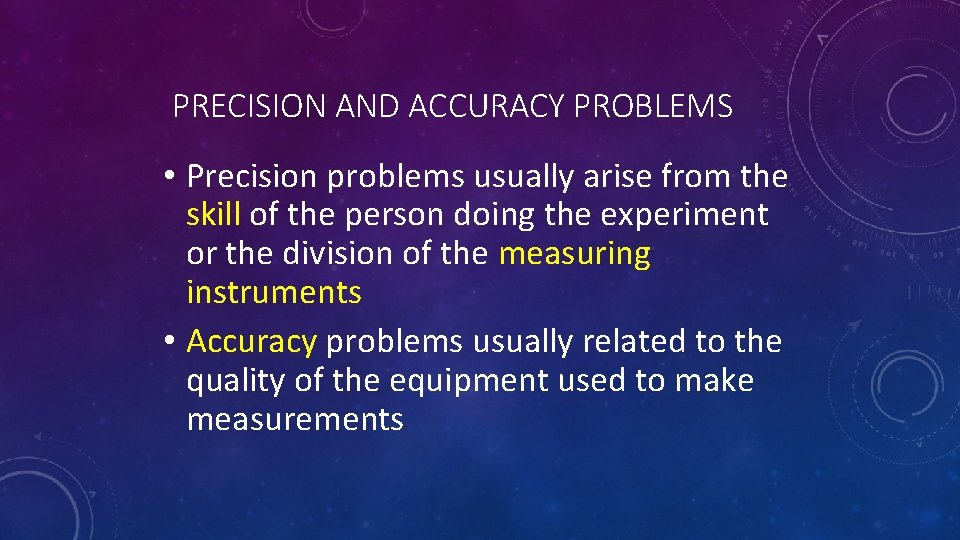 PRECISION AND ACCURACY PROBLEMS

• Precision problems usually arise from the skill of the person doing the experiment or the division of the measuring instruments

• Accuracy problems usually related to the quality of the equipment used to make measurements